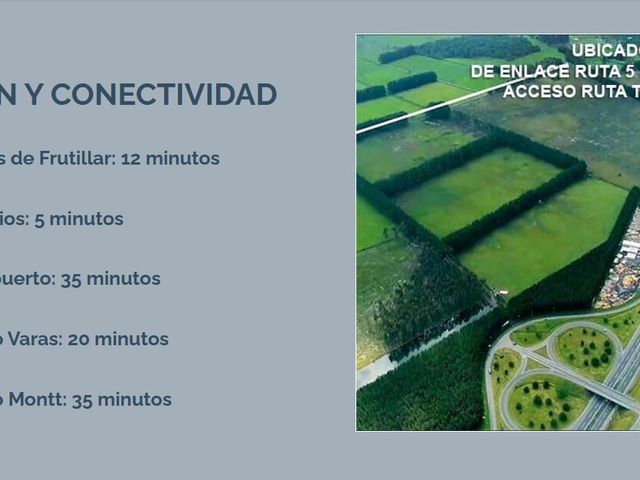 N Y CONECTIVIDAD

s de Frutillar: 12 minutos

ios: 5 minutos

puerto: 35 minutos

o Varas: 20 minutos

o Montt: 35 minutos

UBICADO
DE ENLACE RUTA 5
ACCESO RUTA T